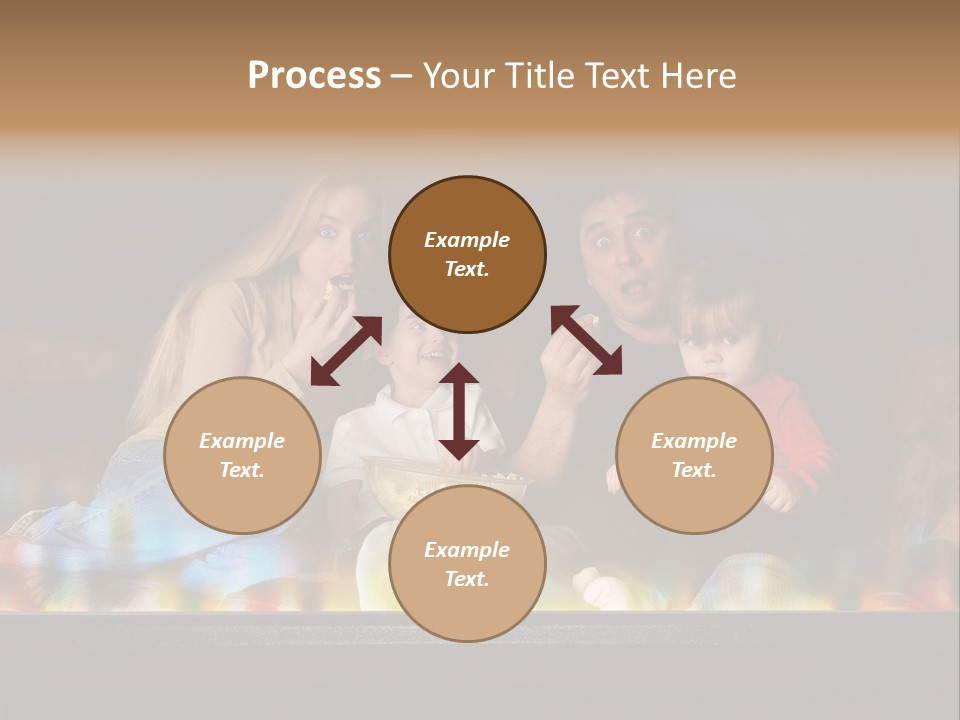 Process – Your Title Text Here

Example Text.

Example Text.

Example Text.

Example Text.